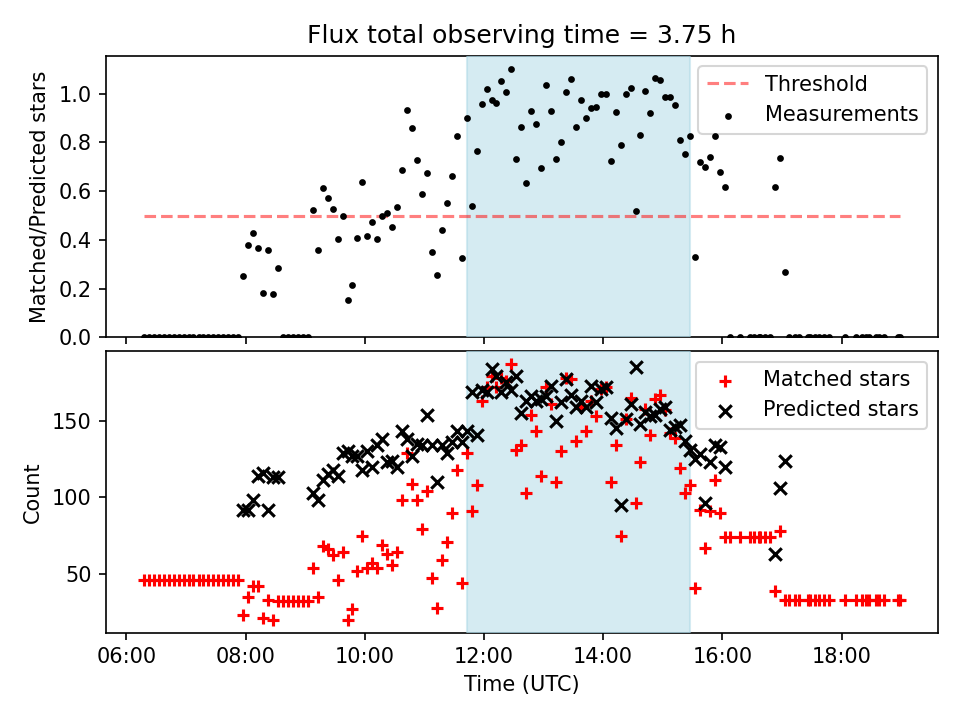 Flux total observing time = 3.75 h

Matched/Predicted stars

1.0
0.8
0.6
0.4
0.2
0.0

Threshold
Measurements

Count

150
100
50

Matched stars
Predicted stars

06:00 08:00 10:00 12:00 14:00 16:00 18:00

Time (UTC)